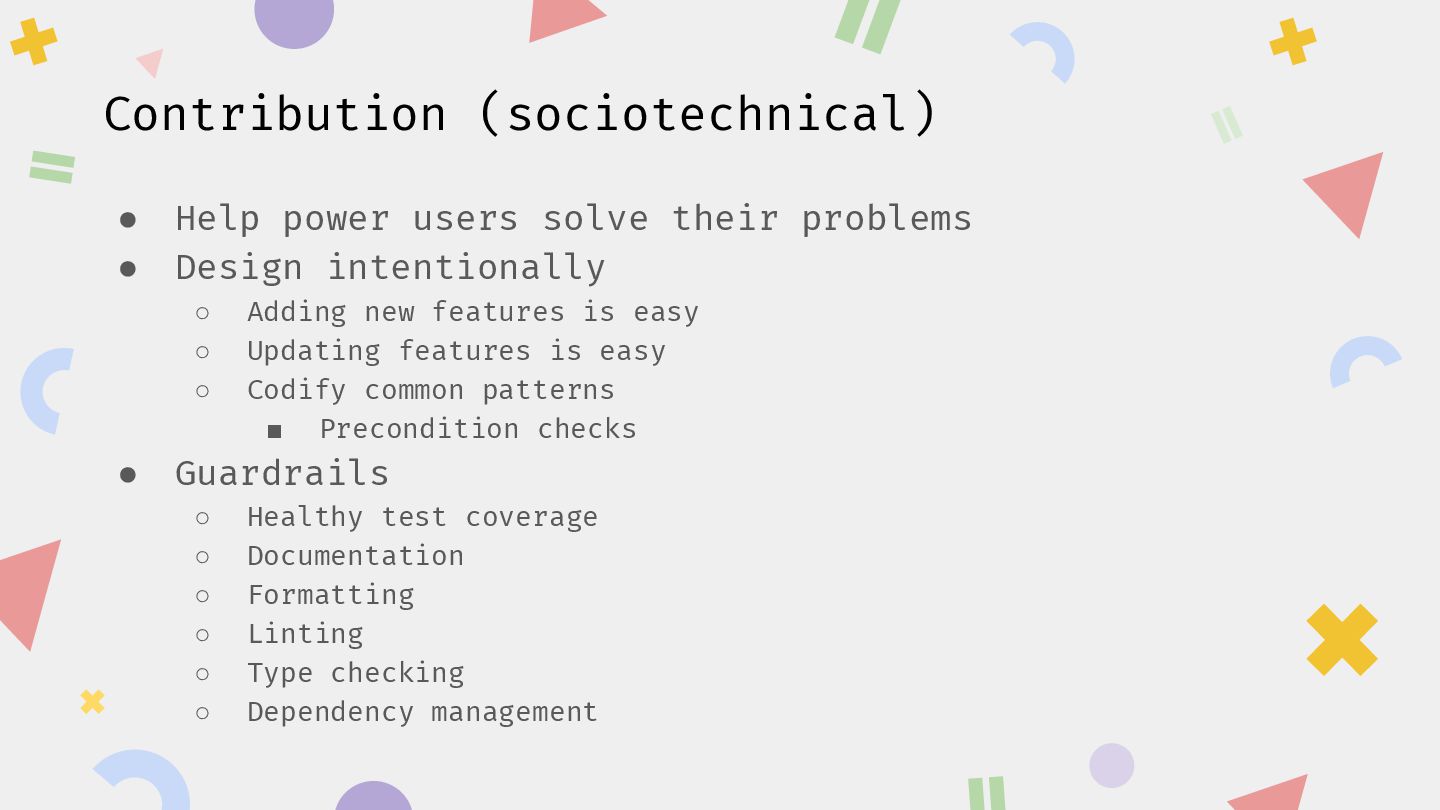 Contribution (sociotechnical)

- Help power users solve their problems
- Design intentionally
  - Adding new features is easy
  - Updating features is easy
  - Codify common patterns
    - Precondition checks
- Guardrails
  - Healthy test coverage
  - Documentation
  - Formatting
  - Linting
  - Type checking
  - Dependency management